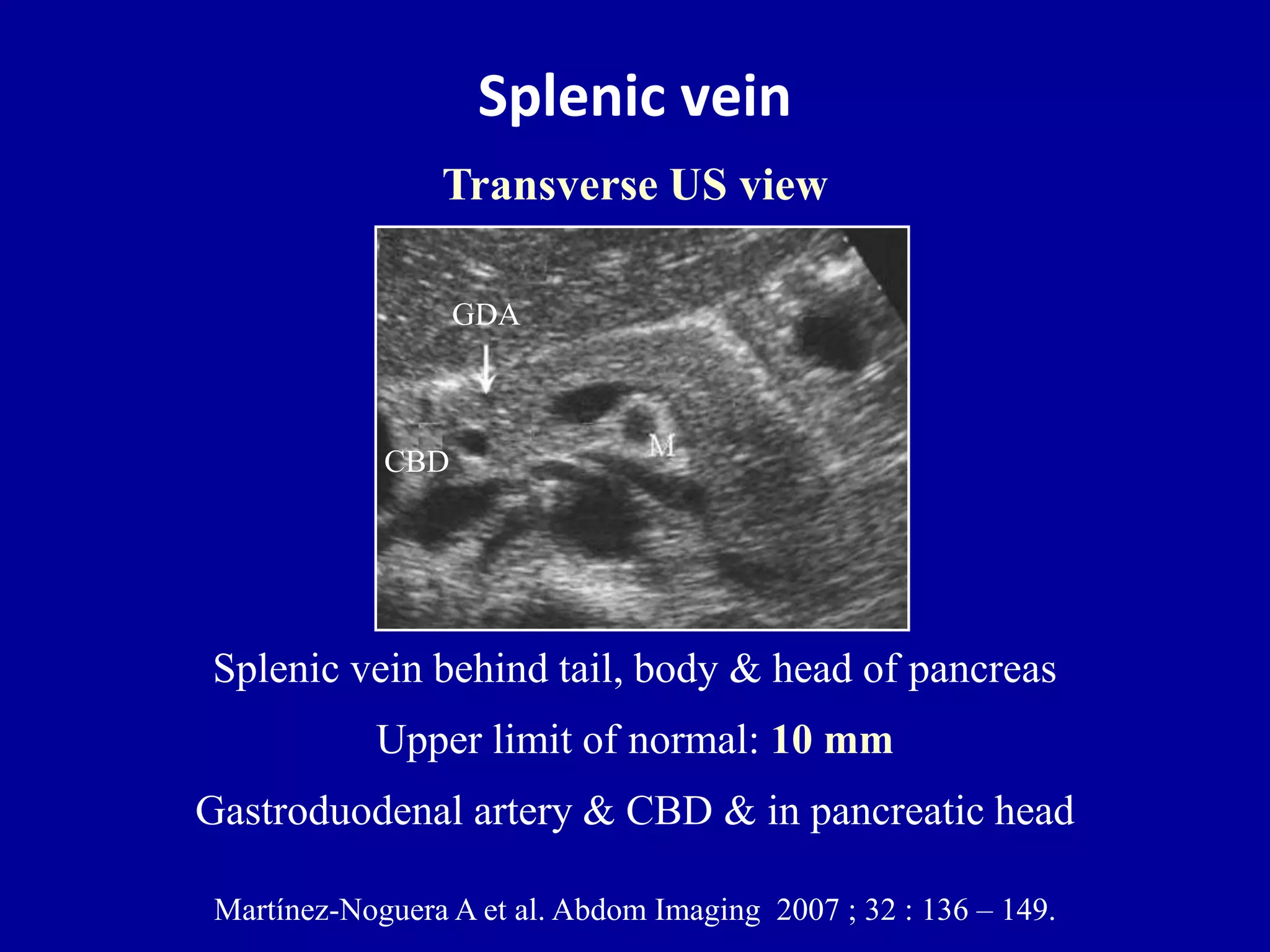 Splenic vein

Transverse US view

GDA

CBD

M

Splenic vein behind tail, body & head of pancreas

Upper limit of normal: 10 mm

Gastroduodenal artery & CBD & in pancreatic head

Martínez-Noguera A et al. Abdom Imaging 2007 ; 32 : 136 – 149.